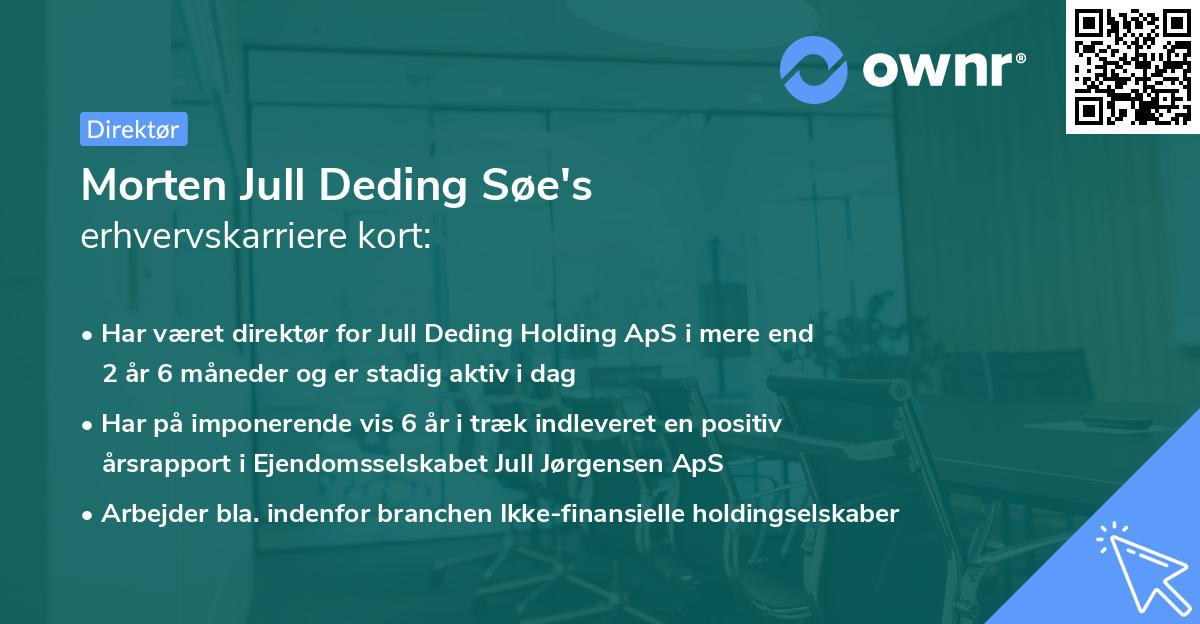 ownr®

Direktør

Morten Jull Deding Søe's
erhvervskarriere kort:

• Har været direktør for Jull Deding Holding ApS i mere end 2 år 6 måneder og er stadig aktiv i dag

• Har på imponerende vis 6 år i træk indleveret en positiv årsrapport i Ejendomsselskabet Jull Jørgensen ApS

• Arbejder bla. indenfor branchen Ikke-finansielle holdingselskaber